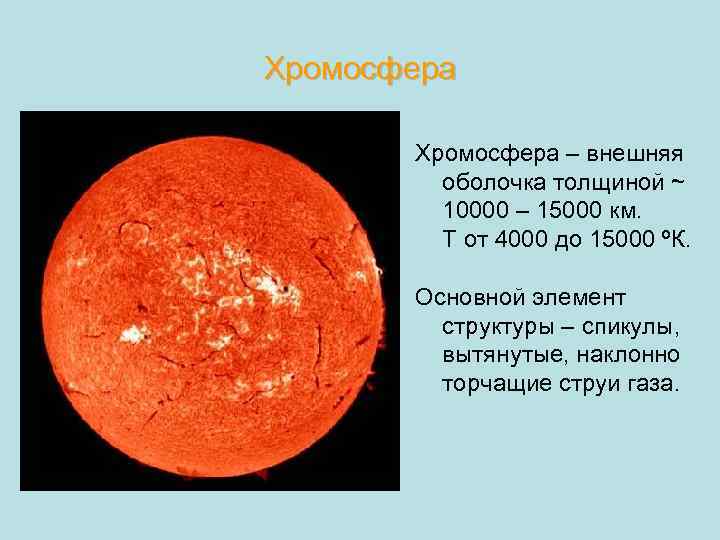 Хромосфера

Хромосфера – внешняя оболочка толщиной ~ 10000 – 15000 км. Т от 4000 до 15000 °К.

Основной элемент структуры – спикулы, вытянутые, наклонно торчащие струи газа.